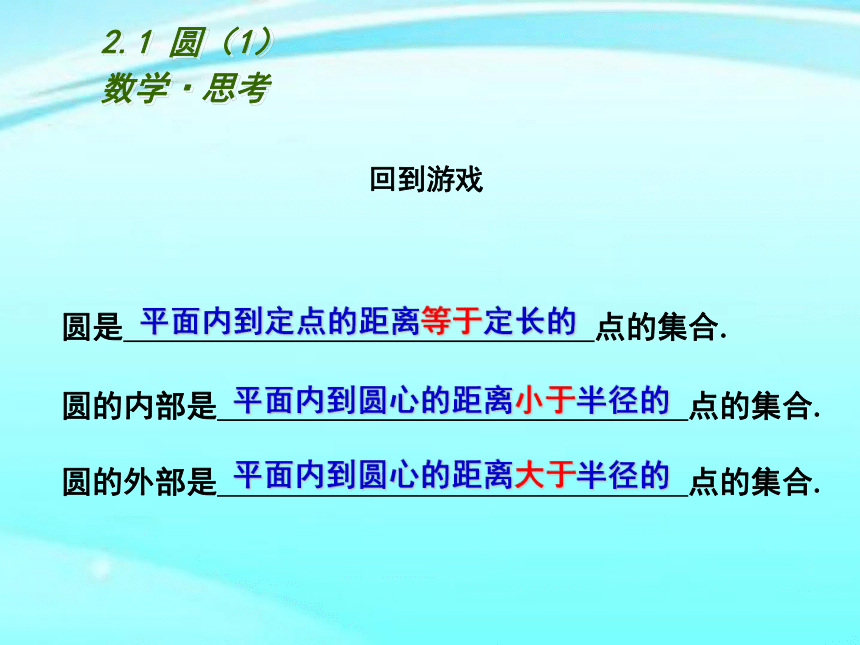 2.1 圆（1）
数学·思考

回到游戏

圆是平面内到定点的距离等于定长的点的集合.

圆的内部是平面内到圆心的距离小于半径的点的集合.

圆的外部是平面内到圆心的距离大于半径的点的集合.